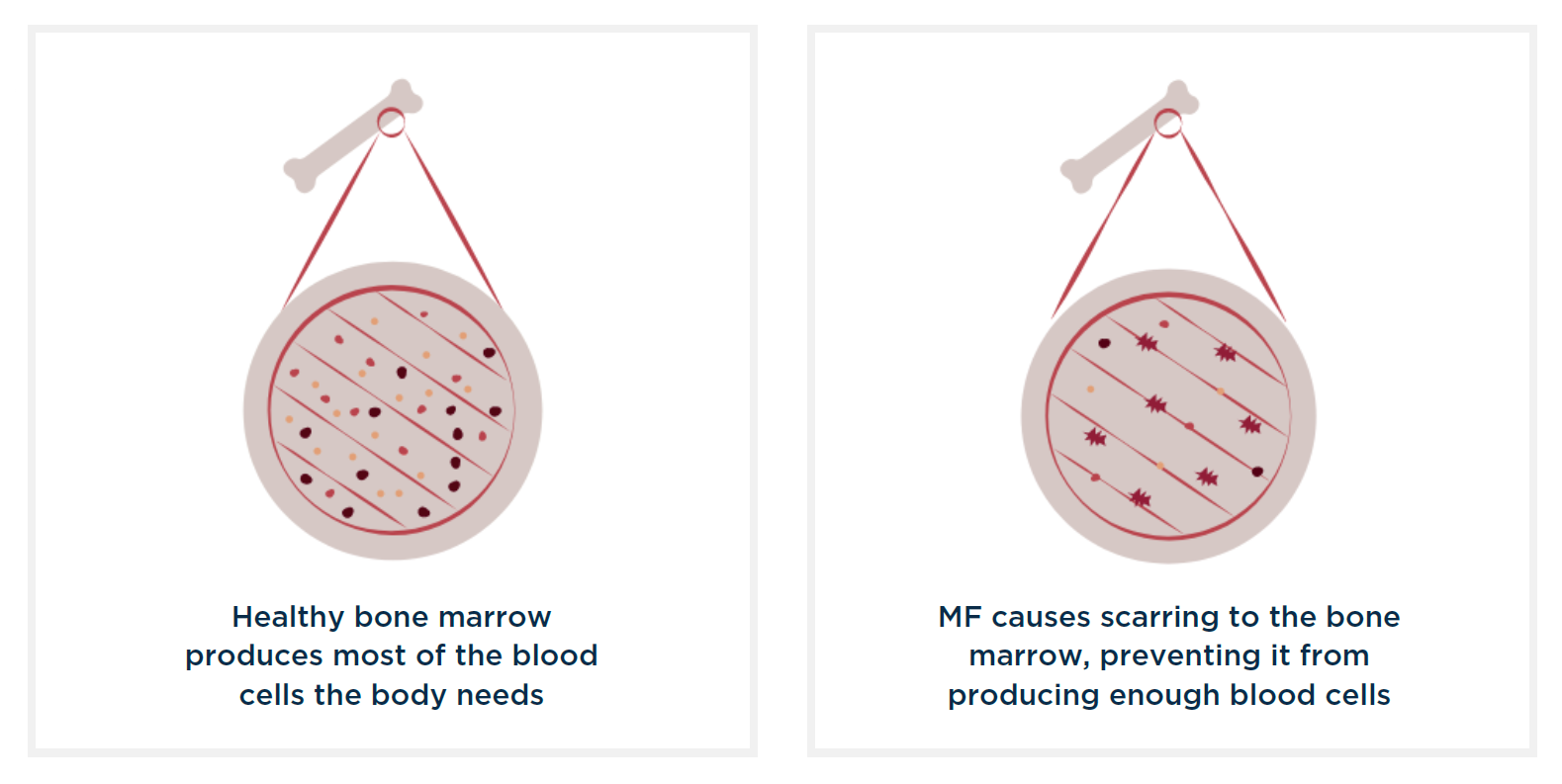 Healthy bone marrow produces most of the blood cells the body needs

MF causes scarring to the bone marrow, preventing it from producing enough blood cells